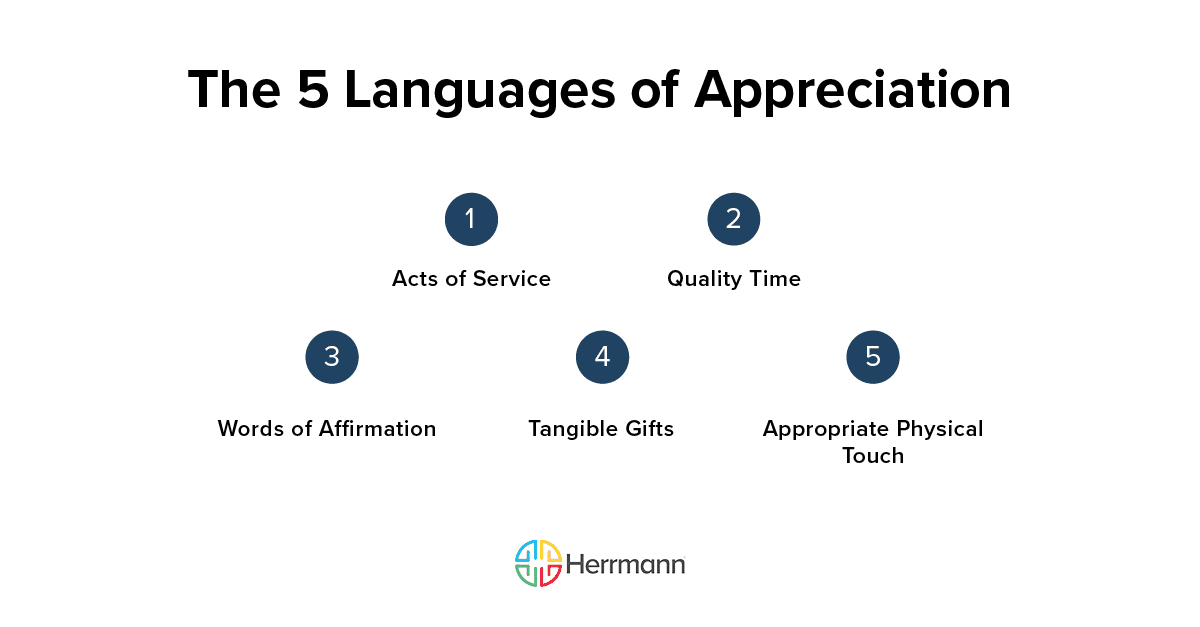 The 5 Languages of Appreciation

1

Acts of Service

2

Quality Time

3

Words of Affirmation

4

Tangible Gifts

5

Appropriate Physical Touch

Herrmann